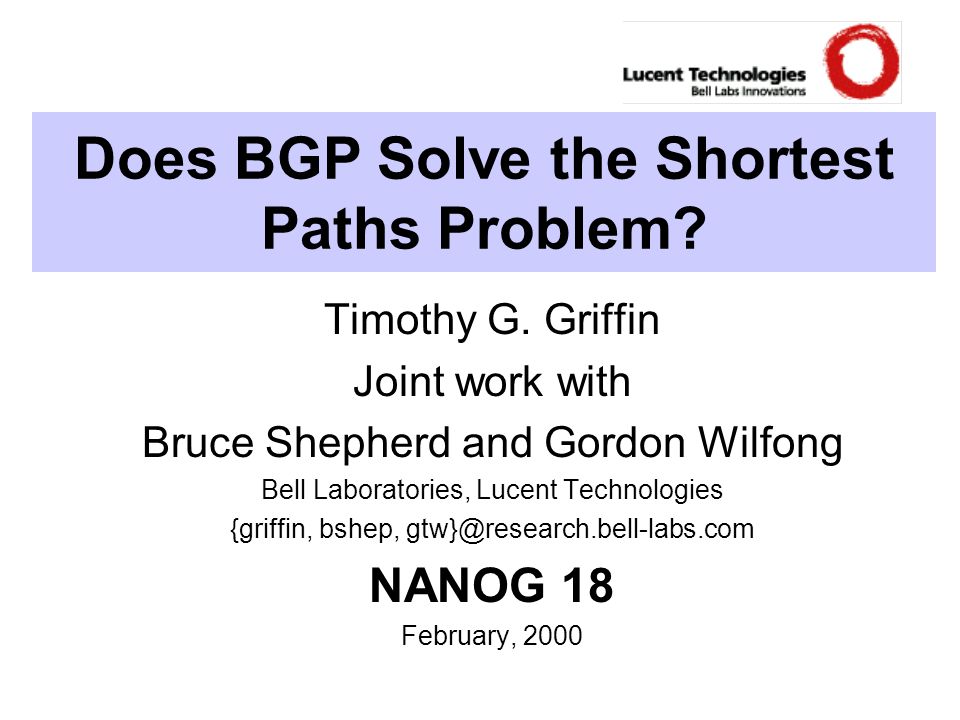 Lucent Technologies
Bell Labs Innovations

Does BGP Solve the Shortest Paths Problem?

Timothy G. Griffin

Joint work with

Bruce Shepherd and Gordon Wilfong

Bell Laboratories, Lucent Technologies

{griffin, bshep, gtw}@research.bell-labs.com

NANOG 18

February, 2000